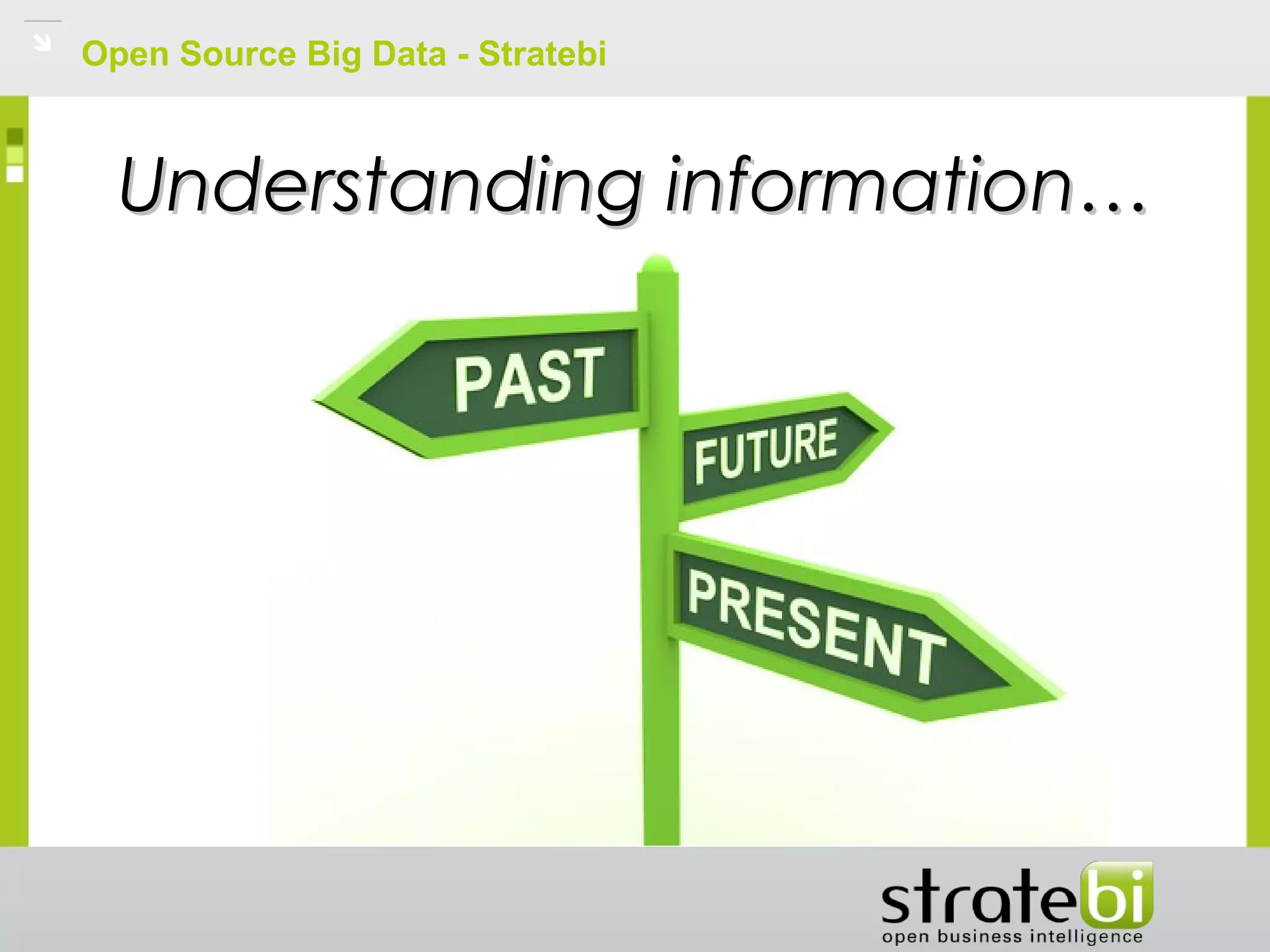 Open Source Big Data - Stratebi

Understanding information…

PAST

FUTURE

PRESENT

stratebi
open business intelligence